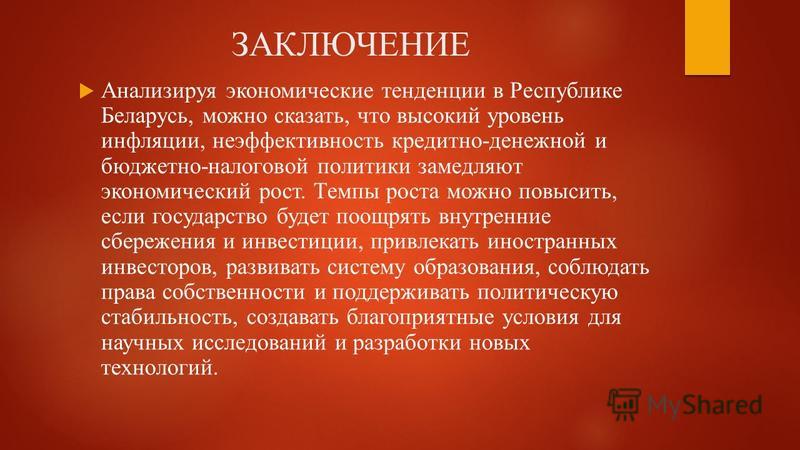 ЗАКЛЮЧЕНИЕ

Анализируя экономические тенденции в Республике Беларусь, можно сказать, что высокий уровень инфляции, неэффективность кредитно-денежной и бюджетно-налоговой политики замедляют экономический рост. Темпы роста можно повысить, если государство будет поощрять внутренние сбережения и инвестиции, привлекать иностранных инвесторов, развивать систему образования, соблюдать права собственности и поддерживать политическую стабильность, создавать благоприятные условия для научных исследований и разработки новых технологий.

MyShared